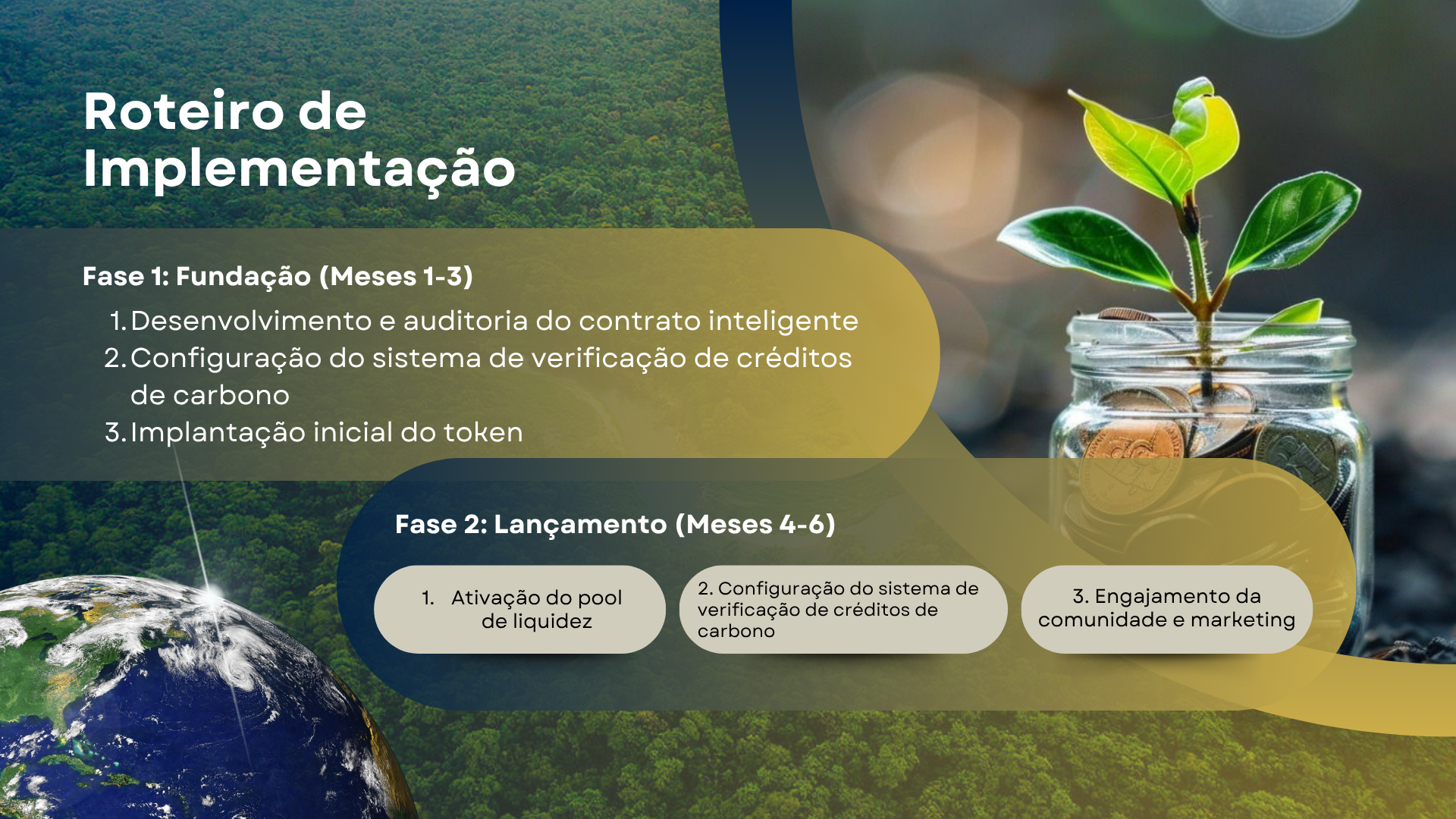 Roteiro de Implementação

Fase 1: Fundação (Meses 1-3)

1. Desenvolvimento e auditoria do contrato inteligente
2. Configuração do sistema de verificação de créditos de carbono
3. Implantação inicial do token

Fase 2: Lançamento (Meses 4-6)

1. Ativação do pool de liquidez

2. Configuração do sistema de verificação de créditos de carbono

3. Engajamento da comunidade e marketing